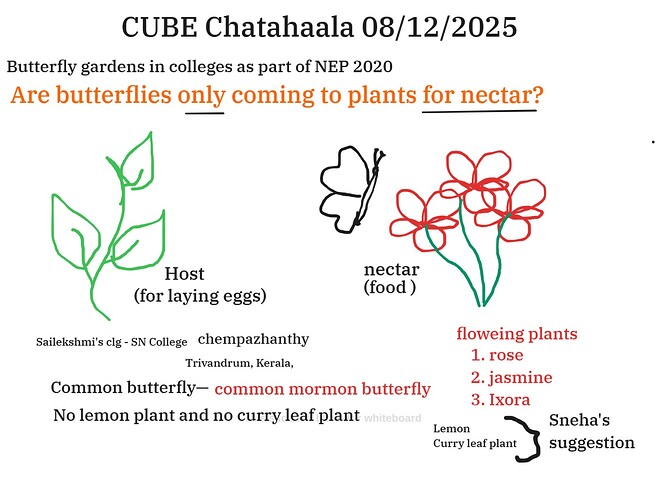 CUBE Chatahaala 08/12/2025

Butterfly gardens in colleges as part of NEP 2020

Are butterflies only coming to plants for nectar?

Host
(for laying eggs)

nectar
(food )

Sailekshmi's clg - SN College chempazhanthy
Trivandrum, Kerala,

Common butterfly— common mormon butterfly

No lemon plant and no curry leaf plant

whiteboard

floweing plants
1. rose
2. jasmine
3. Ixora

Lemon
Curry leaf plant

Sneha's suggestion